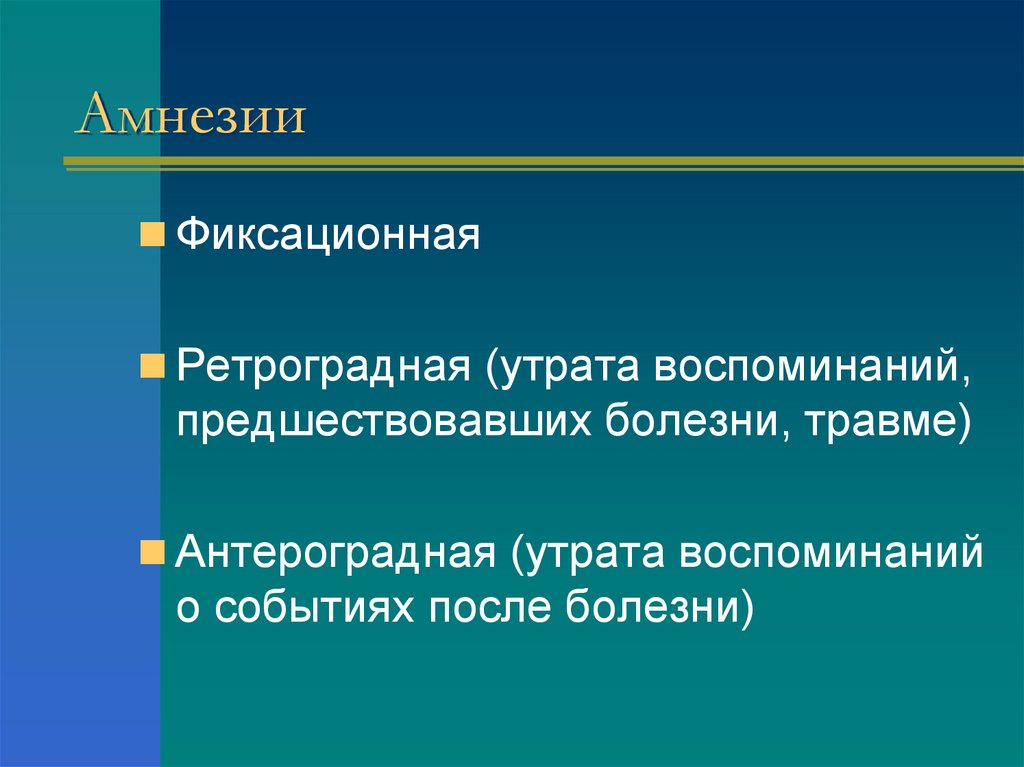 Амнезии

Фиксационная

Ретроградная (утрата воспоминаний, предшествовавших болезни, травме)

Антероградная (утрата воспоминаний о событиях после болезни)